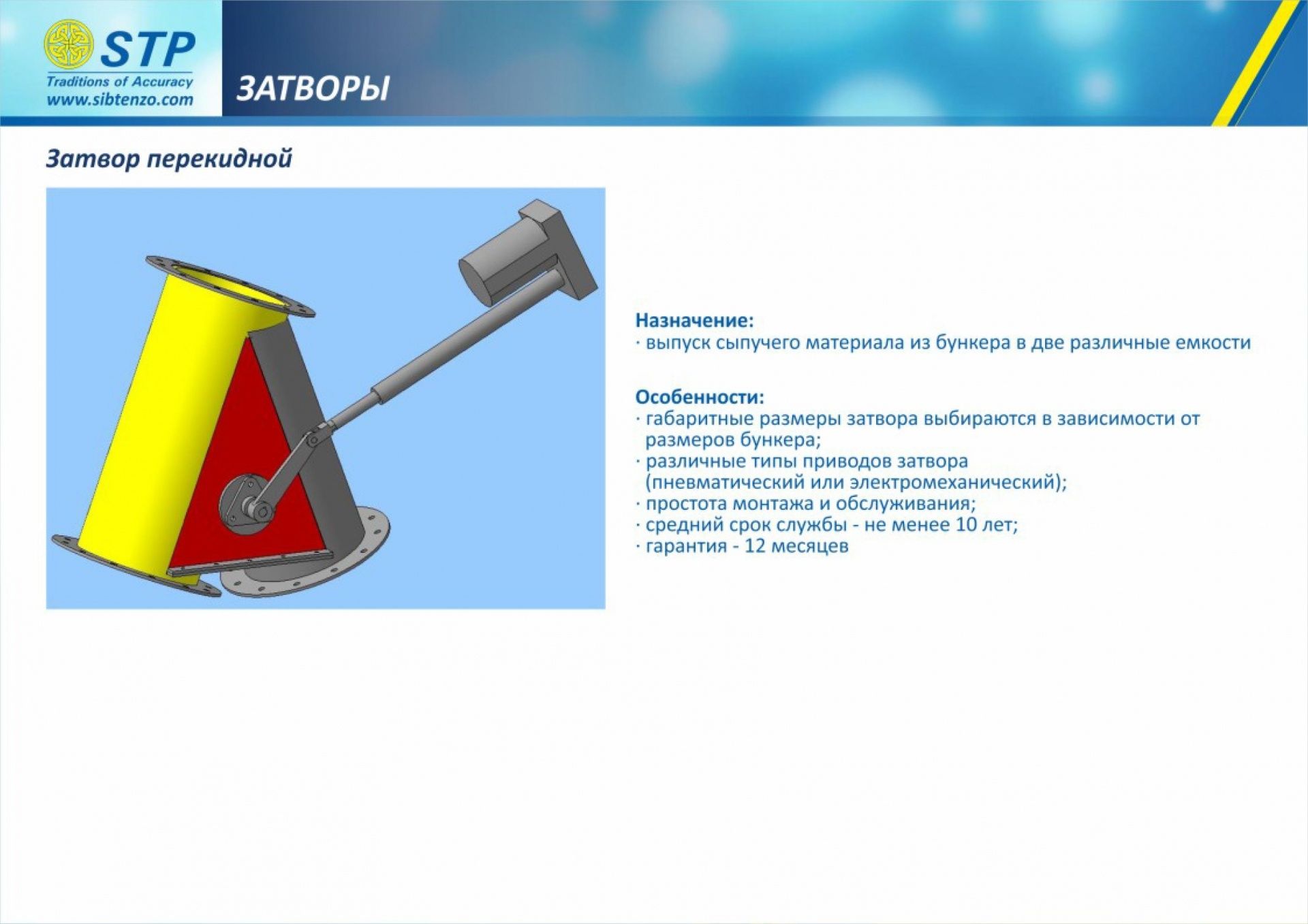 STP
Traditions of Accuracy
www.sibtenzo.com

ЗАТВОРЫ

Затвор перекидной

Назначение:
· выпуск сыпучего материала из бункера в две различные емкости

Особенности:
· габаритные размеры затвора выбираются в зависимости от размеров бункера;
· различные типы приводов затвора (пневматический или электромеханический);
· простота монтажа и обслуживания;
· средний срок службы - не менее 10 лет;
· гарантия - 12 месяцев